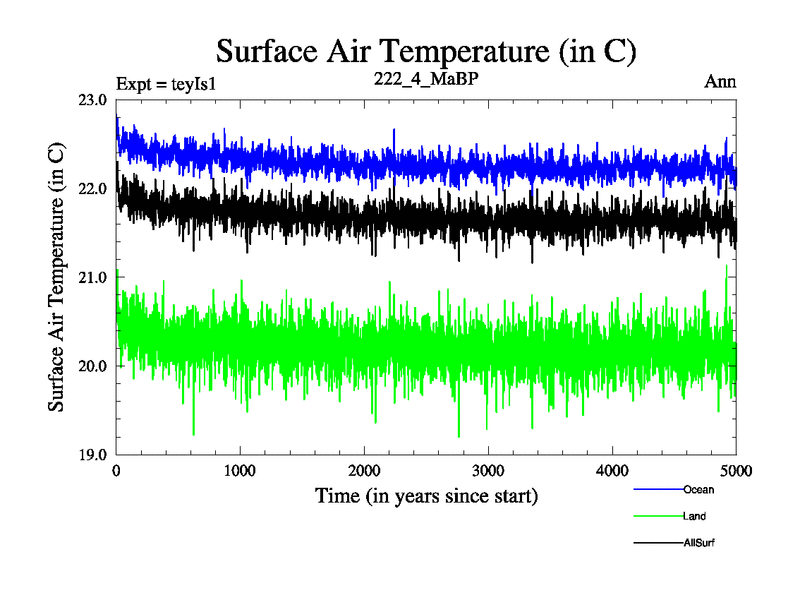 Surface Air Temperature (in C)

Expt = teyIs1

222_4_MaBP

Ann

Surface Air Temperature (in C)

23.0
22.0
21.0
20.0
19.0

0
1000
2000
3000
4000
5000

Time (in years since start)

Ocean
Land
AllSurf